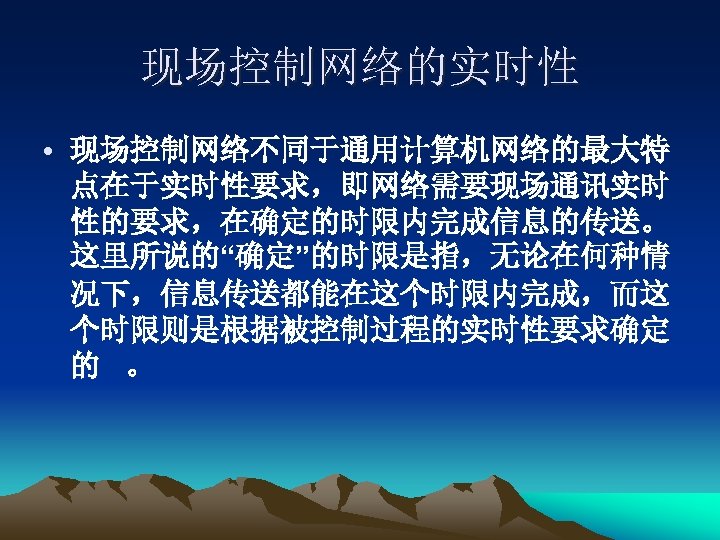 现场控制网络的实时性

• 现场控制网络不同于通用计算机网络的最大特点在于实时性要求，即网络需要现场通讯实时性的要求，在确定的时限内完成信息的传送。这里所说的“确定”的时限是指，无论在何种情况下，信息传送都能在这个时限内完成，而这个时限则是根据被控制过程的实时性要求确定的 。